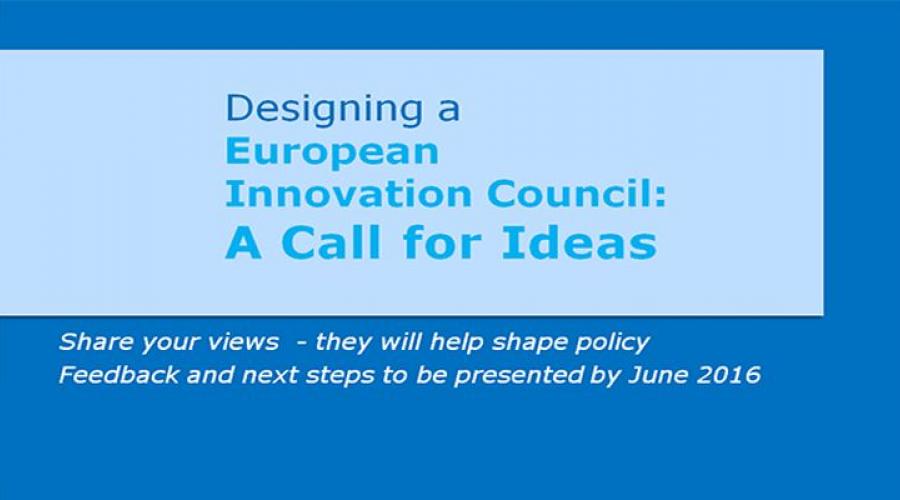 Designing a
European
Innovation Council:
A Call for Ideas

Share your views  - they will help shape policy
Feedback and next steps to be presented by June 2016